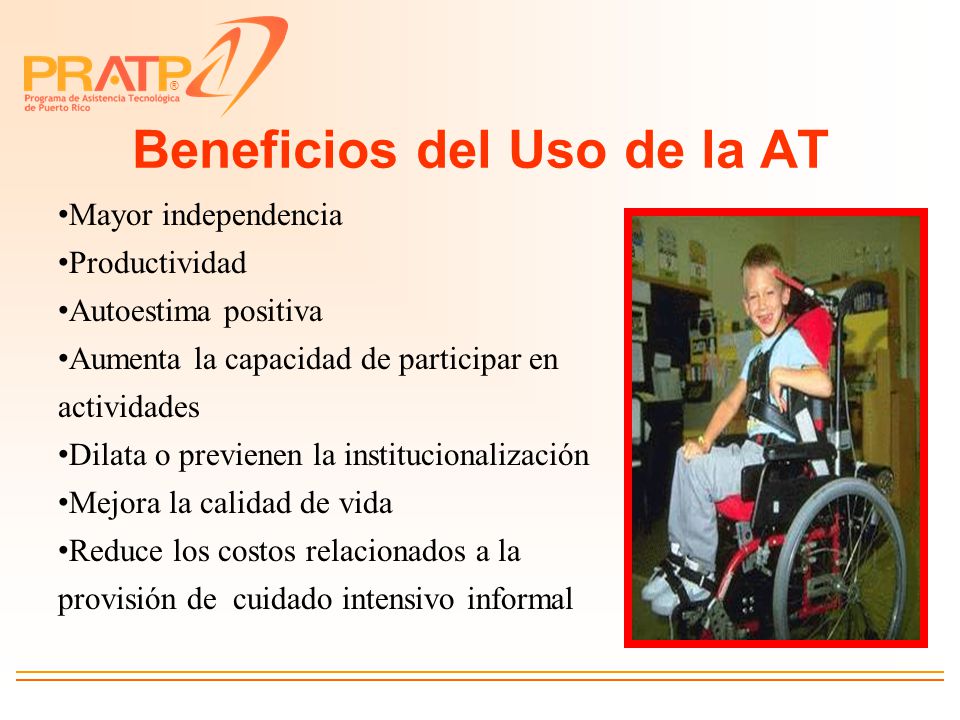 PRATP®
Programa de Asistencia Tecnológica de Puerto Rico

Beneficios del Uso de la AT

•Mayor independencia
•Productividad
•Autoestima positiva
•Aumenta la capacidad de participar en actividades
•Dilata o previenen la institucionalización
•Mejora la calidad de vida
•Reduce los costos relacionados a la provisión de cuidado intensivo informal